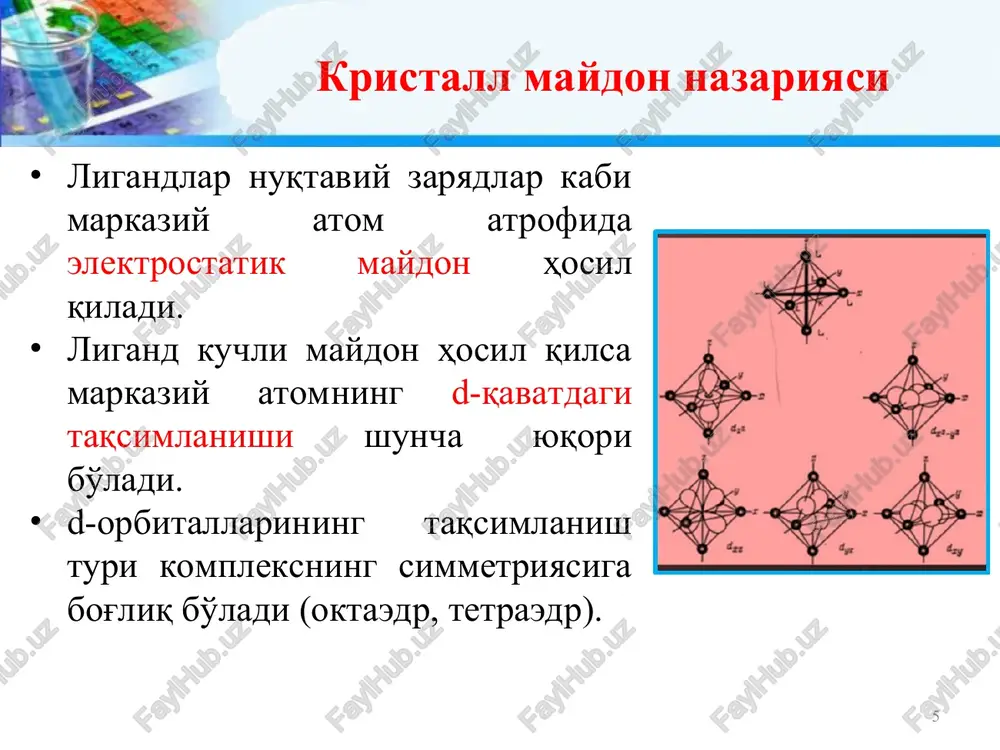 Кристалл майдон назарияси

• Лигандлар нуқтавий зарядлар каби марказий атом атрофида электростатик майдон ҳосил қилади.
• Лиганд кучли майдон ҳосил қилса марказий атомнинг d-қаватдаги тақсимланиши шунча юқори бўлади.
• d-орбиталларининг тақсимланиш тури комплекснинг симметриясига боғлиқ бўлади (октаэдр, тетраэдр).

$d_{z^2}$ $d_{x^2-y^2}$ $d_{xz}$ $d_{yz}$ $d_{xy}$

FaylHub.uz

5